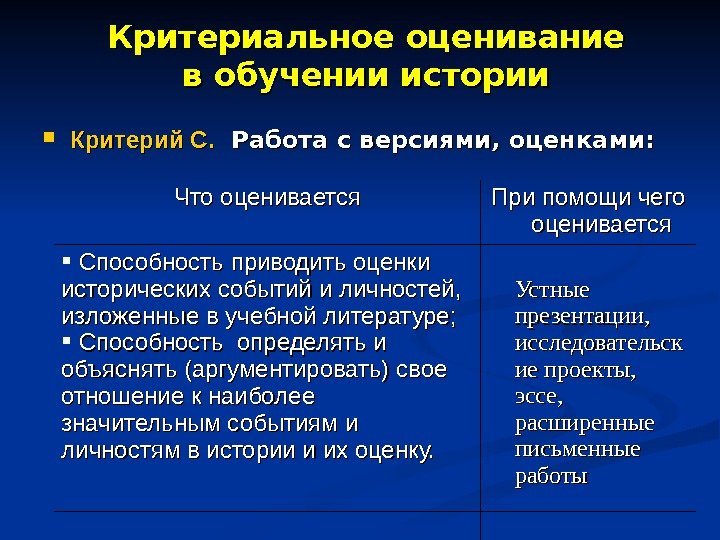 Критериальное оценивание в обучении истории

▪ Критерий С. Работа с версиями, оценками:

| Что оценивается | При помощи чего оценивается |
|---|---|
| ▪ Способность приводить оценки исторических событий и личностей, изложенные в учебной литературе; ▪ Способность определять и объяснять (аргументировать) свое отношение к наиболее значительным событиям и личностям в истории и их оценку. | Устные презентации, исследовательские проекты, эссе, расширенные письменные работы |